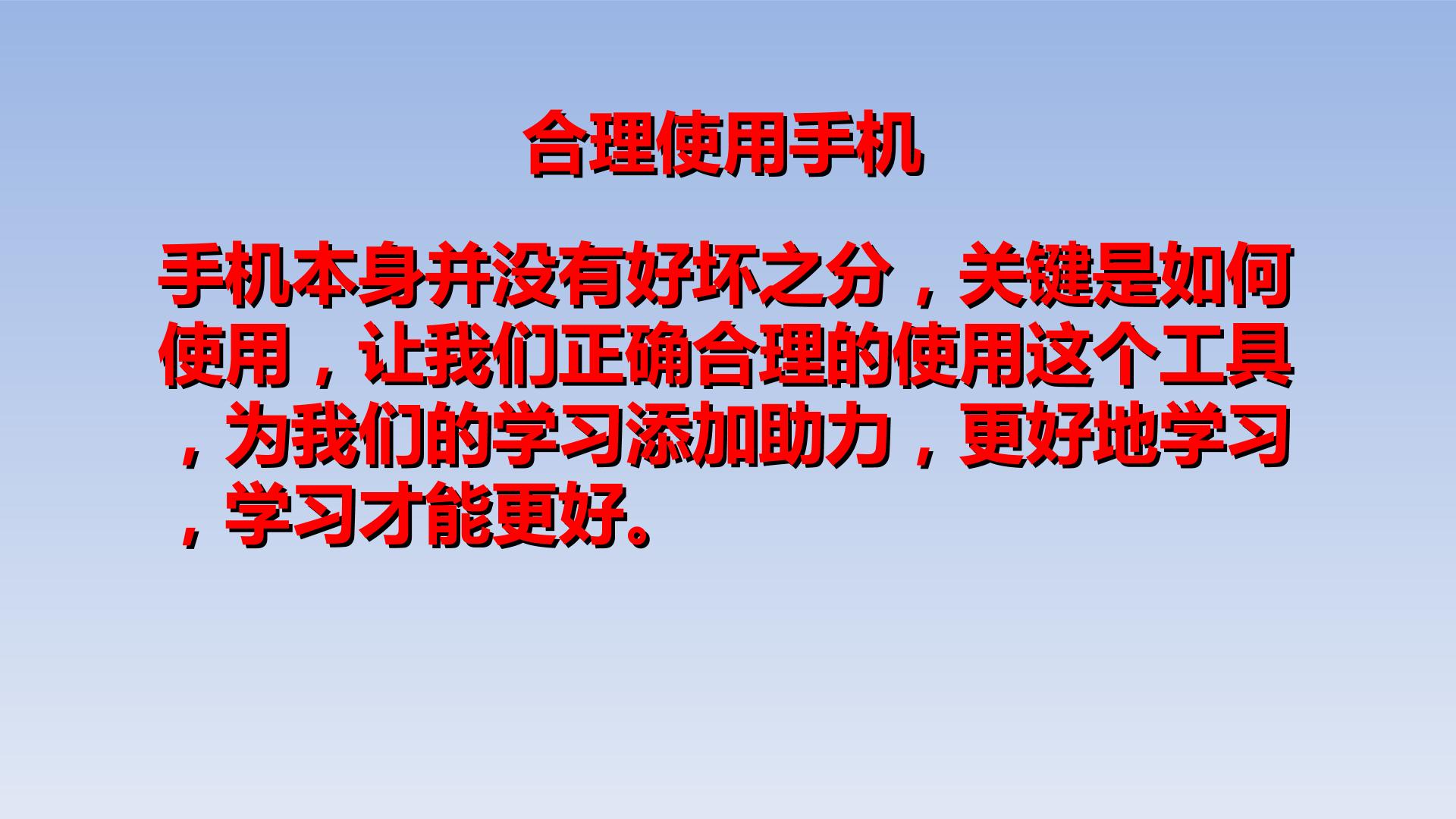 合理使用手机

手机本身并没有好坏之分，关键是如何使用，让我们正确合理的使用这个工具，为我们的学习添加助力，更好地学习，学习才能更好。